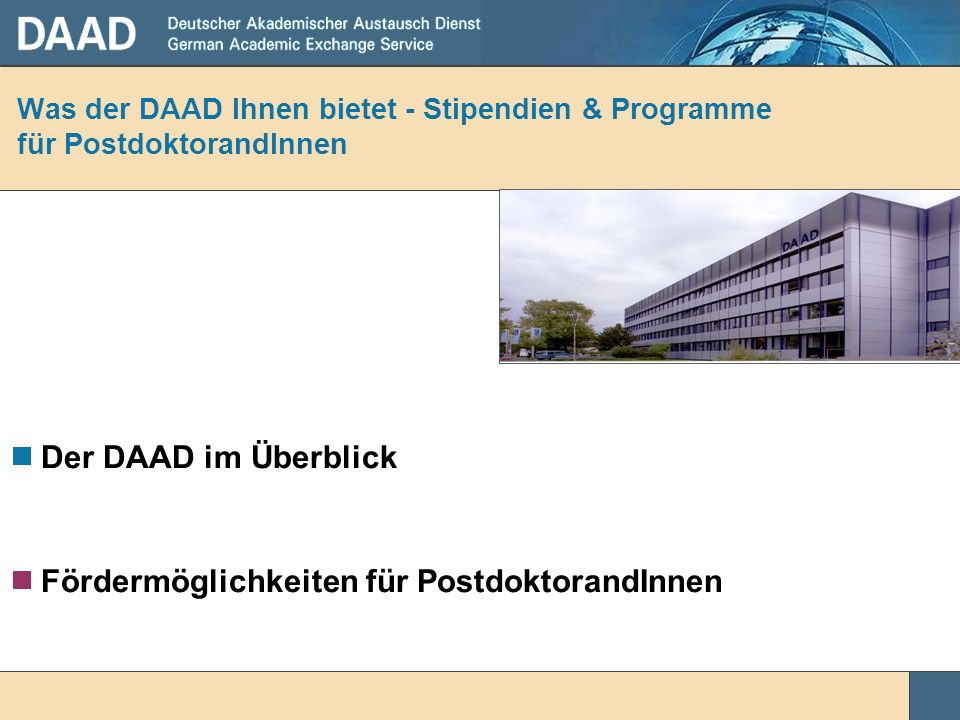 DAAD Deutscher Akademischer Austausch Dienst
German Academic Exchange Service

Was der DAAD Ihnen bietet - Stipendien & Programme für PostdoktorandInnen

DAAD

Der DAAD im Überblick

Fördermöglichkeiten für PostdoktorandInnen